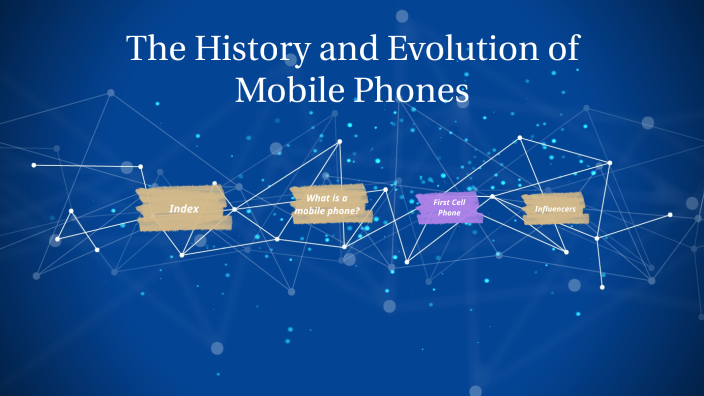 The History and Evolution of Mobile Phones

Index

What is a mobile phone?

First Cell Phone

Influencers